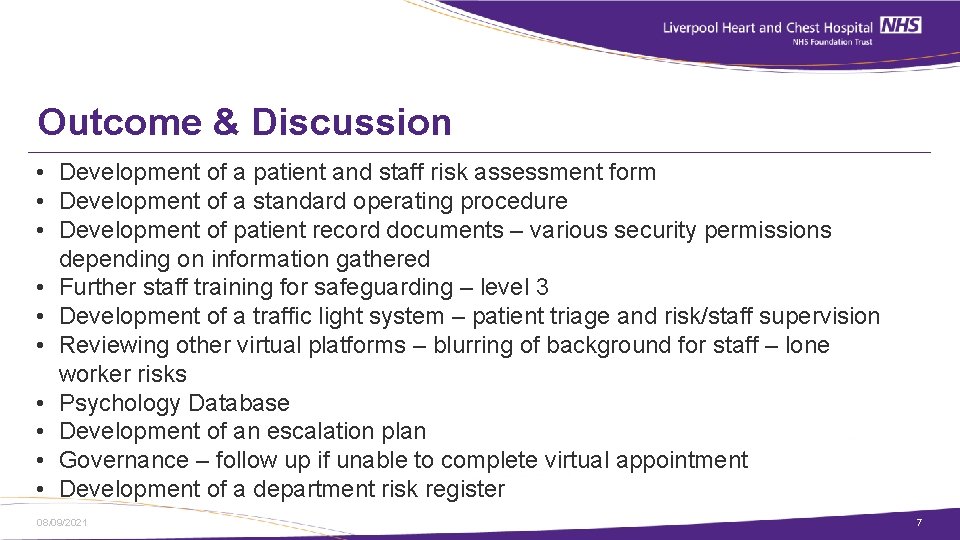 Liverpool Heart and Chest Hospital NHS
NHS Foundation Trust

Outcome & Discussion

• Development of a patient and staff risk assessment form
• Development of a standard operating procedure
• Development of patient record documents – various security permissions depending on information gathered
• Further staff training for safeguarding – level 3
• Development of a traffic light system – patient triage and risk/staff supervision
• Reviewing other virtual platforms – blurring of background for staff – lone worker risks
• Psychology Database
• Development of an escalation plan
• Governance – follow up if unable to complete virtual appointment
• Development of a department risk register

08/09/2021

7